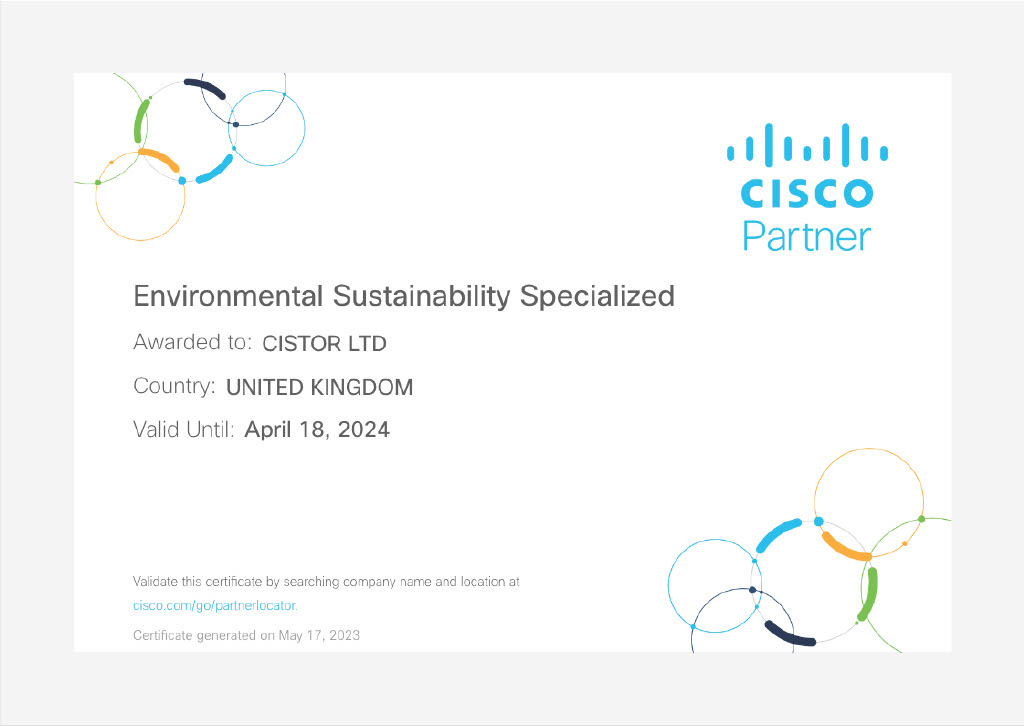 CISCO
Partner

Environmental Sustainability Specialized

Awarded to: CISTOR LTD

Country: UNITED KINGDOM

Valid Until: April 18, 2024

Validate this certificate by searching company name and location at cisco.com/go/partnerlocator.

Certificate generated on May 17, 2023